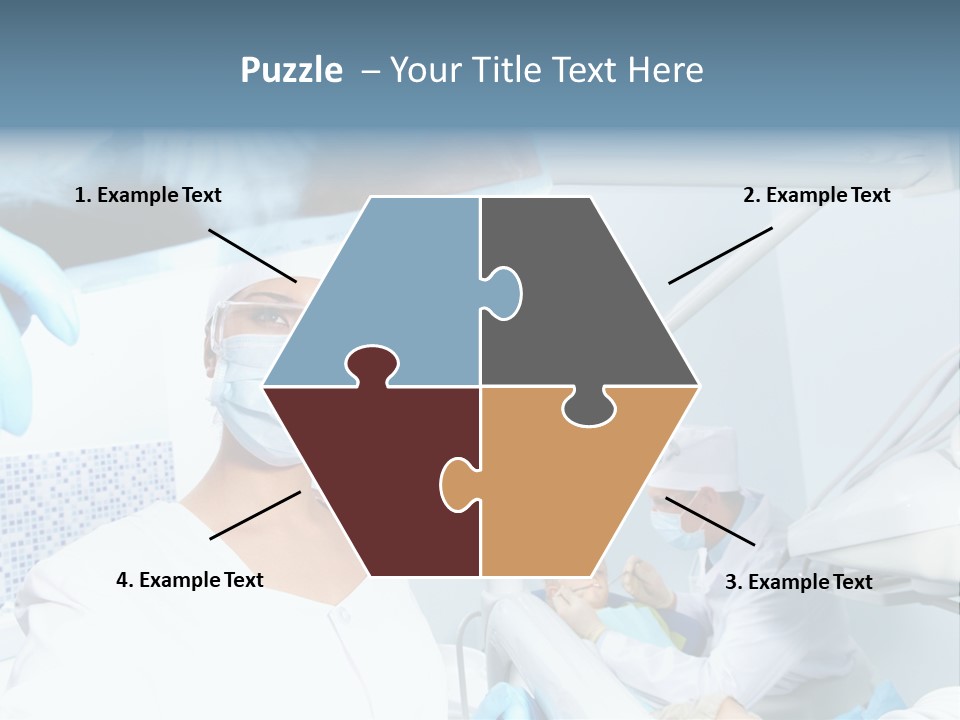 Puzzle – Your Title Text Here

1. Example Text

2. Example Text

4. Example Text

3. Example Text